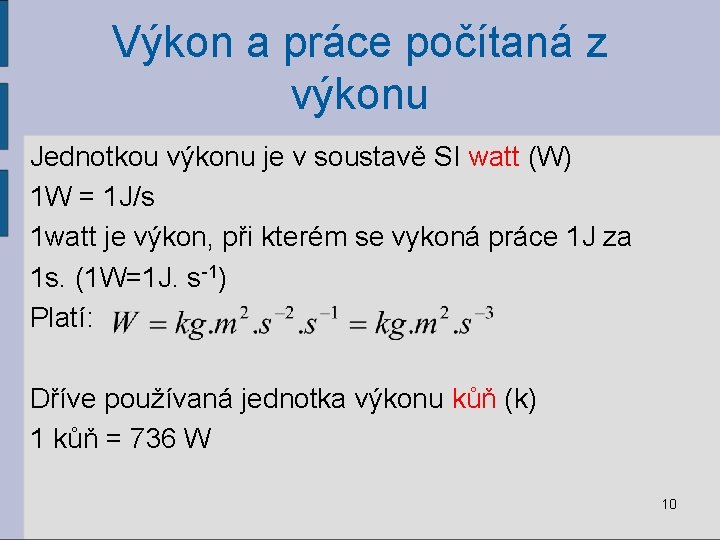 Výkon a práce počítaná z výkonu

Jednotkou výkonu je v soustavě SI watt (W)
1W = 1J/s
1watt je výkon, při kterém se vykoná práce 1J za 1s. (1W=1J. $s^{-1}$)
Platí: $W = kg.m^2.s^{-2}.s^{-1} = kg.m^2.s^{-3}$

Dříve používaná jednotka výkonu kůň (k)
1 kůň = 736 W

10